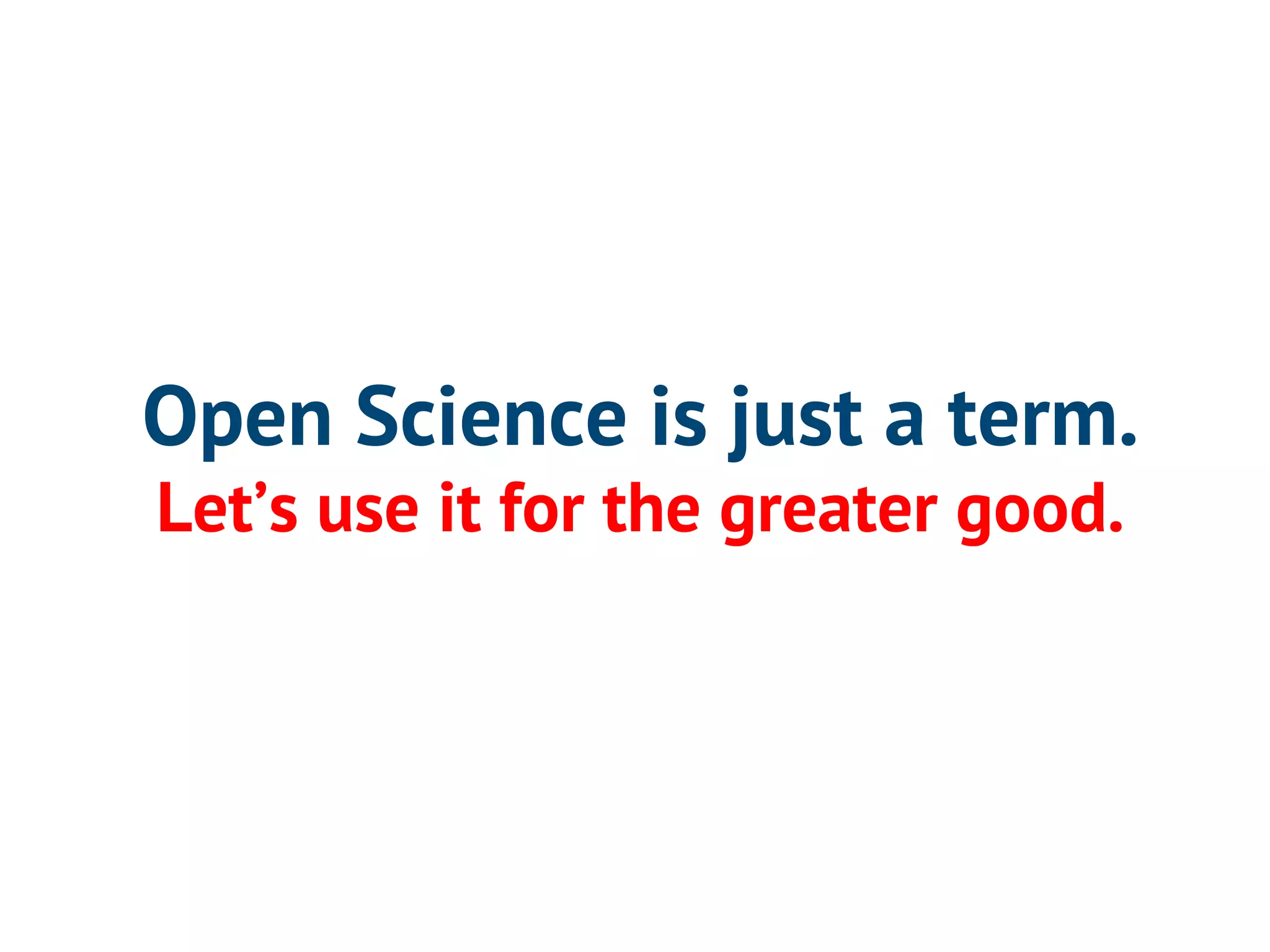 Open Science is just a term.
Let’s use it for the greater good.